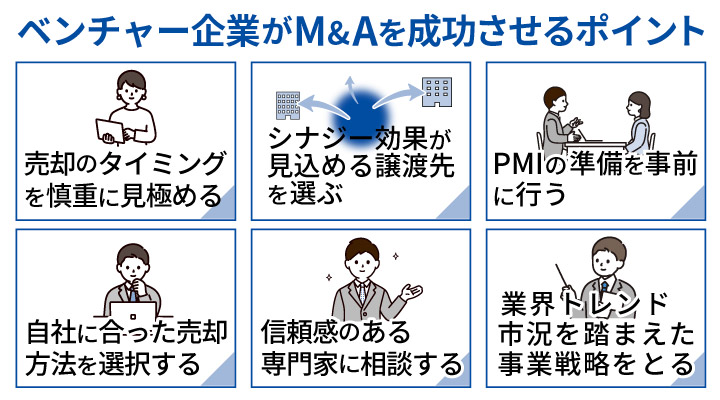 ベンチャー企業がM&Aを成功させるポイント

売却のタイミングを慎重に見極める

シナジー効果が見込める譲渡先を選ぶ

PMIの準備を事前に行う

自社に合った売却方法を選択する

信頼感のある専門家に相談する

業界トレンド市況を踏まえた事業戦略をとる